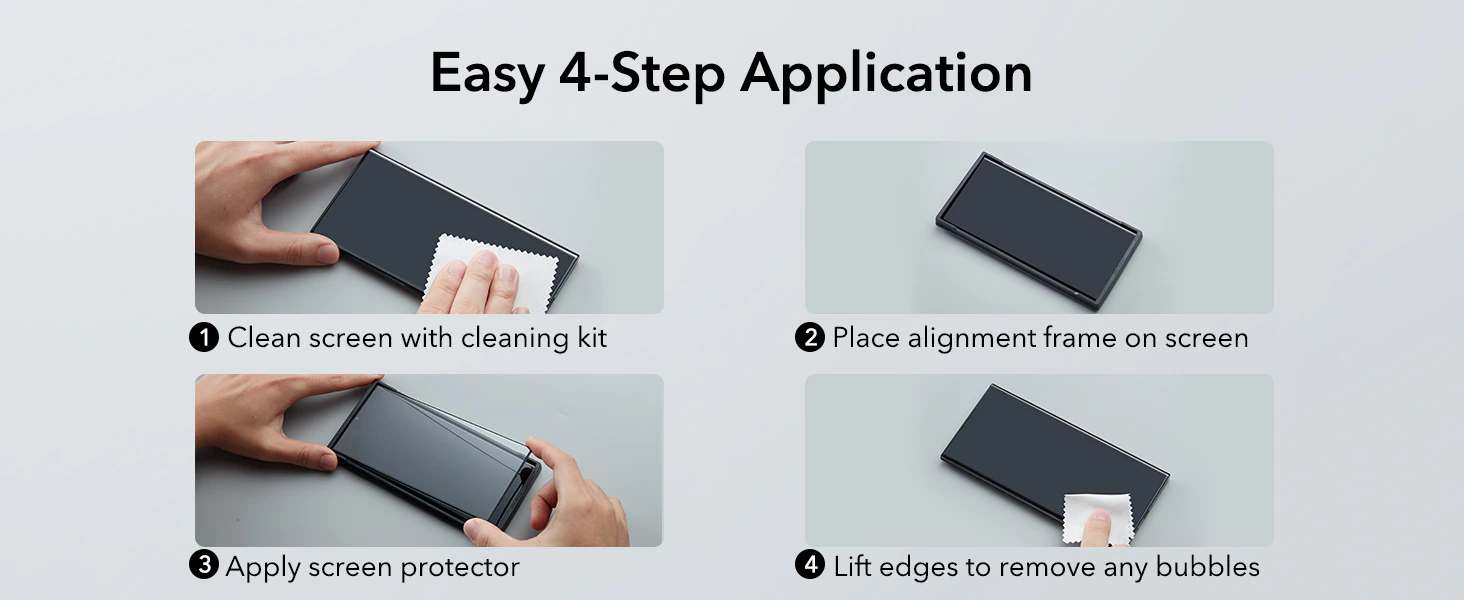 Easy 4-Step Application

1 Clean screen with cleaning kit

2 Place alignment frame on screen

3 Apply screen protector

4 Lift edges to remove any bubbles